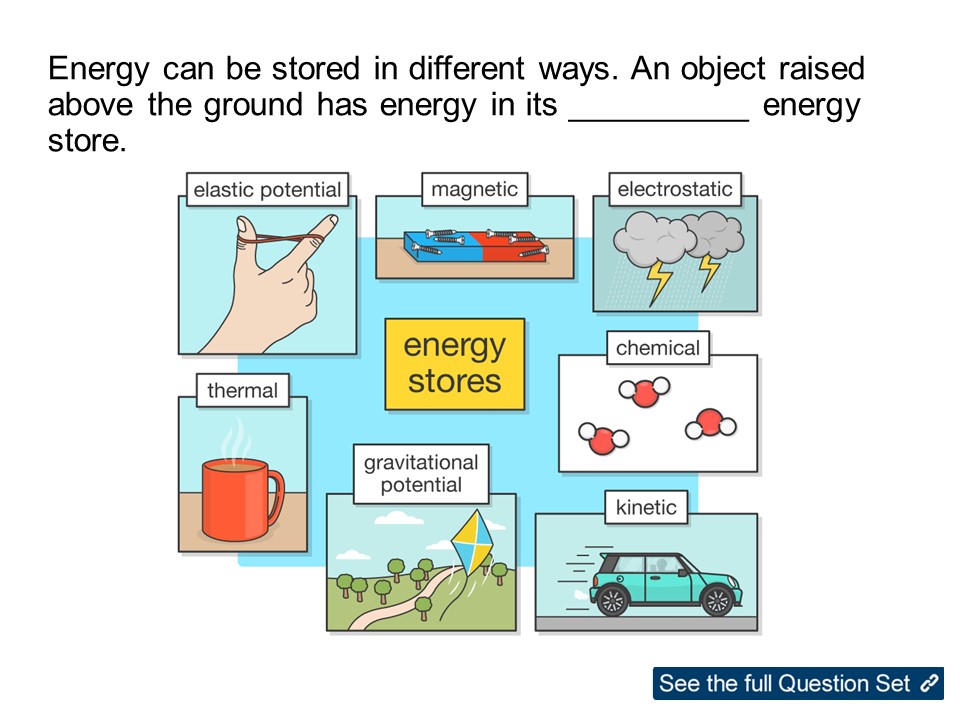 Energy can be stored in different ways. An object raised above the ground has energy in its __________ energy store.

elastic potential

magnetic

electrostatic

energy stores

chemical

thermal

gravitational potential

kinetic

See the full Question Set